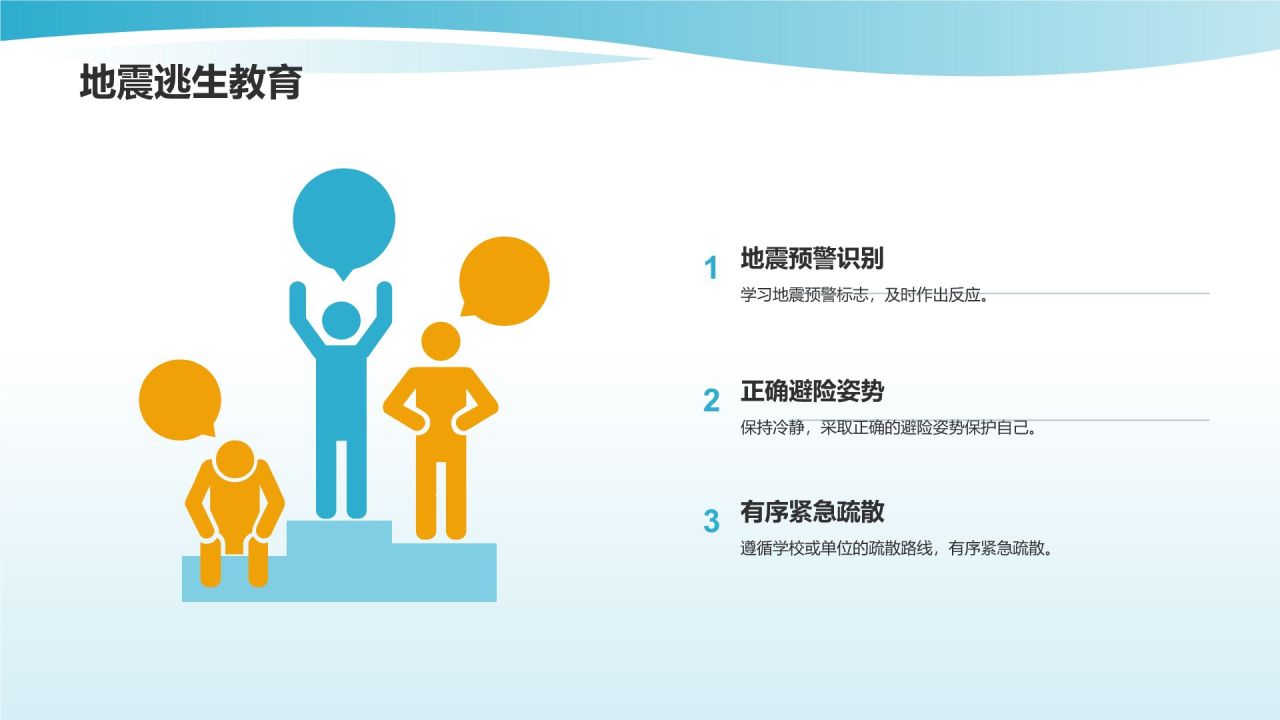 地震逃生教育

1 地震预警识别

学习地震预警标志，及时作出反应。

2 正确避险姿势

保持冷静，采取正确的避险姿势保护自己。

3 有序紧急疏散

遵循学校或单位的疏散路线，有序紧急疏散。